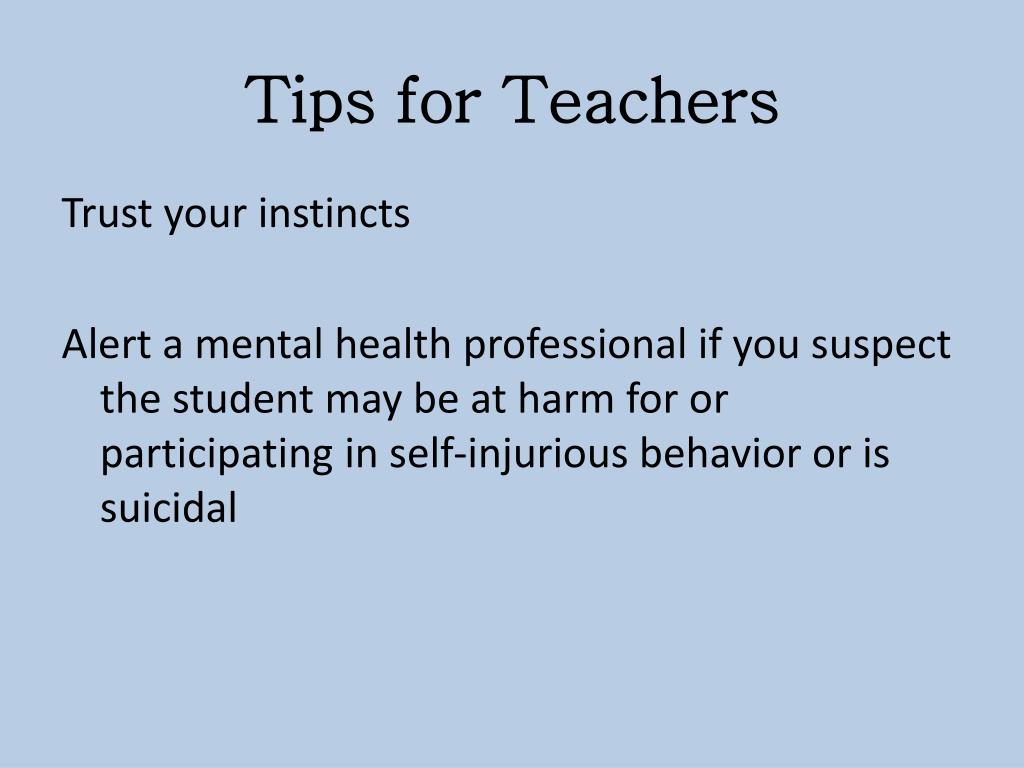 Tips for Teachers

Trust your instincts

Alert a mental health professional if you suspect the student may be at harm for or participating in self-injurious behavior or is suicidal